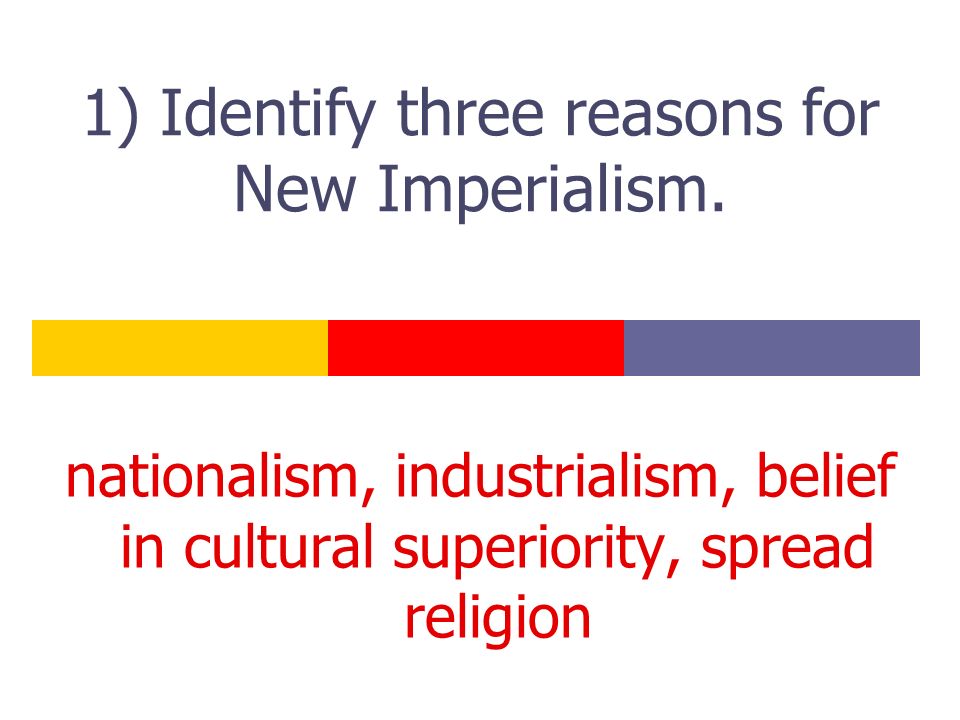 1) Identify three reasons for New Imperialism.

nationalism, industrialism, belief in cultural superiority, spread religion